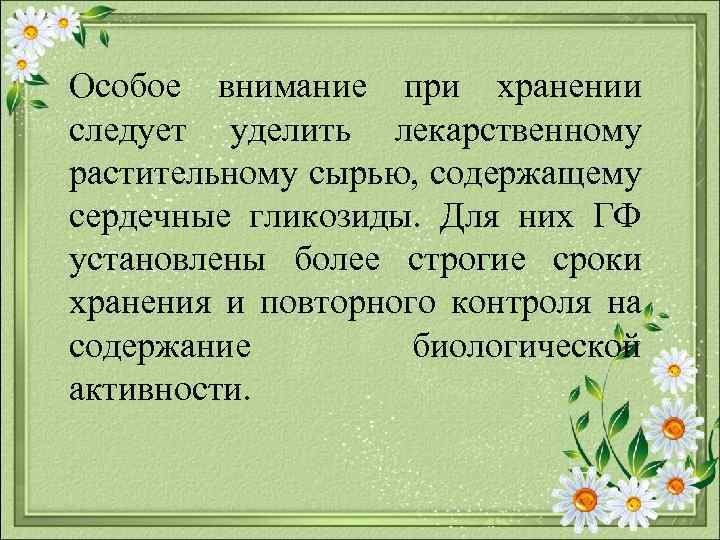 Особое внимание при хранении следует уделить лекарственному растительному сырью, содержащему сердечные гликозиды. Для них ГФ установлены более строгие сроки хранения и повторного контроля на содержание биологической активности.